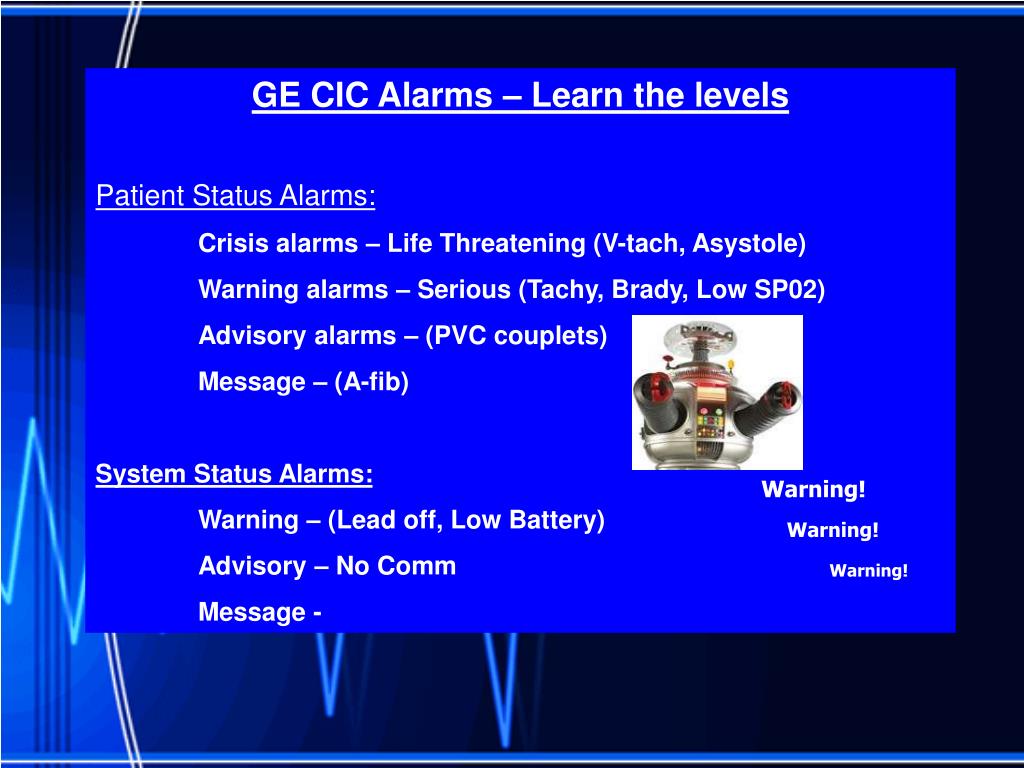 GE CIC Alarms – Learn the levels

Patient Status Alarms:

Crisis alarms – Life Threatening (V-tach, Asystole)

Warning alarms – Serious (Tachy, Brady, Low SP02)

Advisory alarms – (PVC couplets)

Message – (A-fib)

System Status Alarms:

Warning – (Lead off, Low Battery)

Advisory – No Comm

Message -

Warning!

Warning!

Warning!